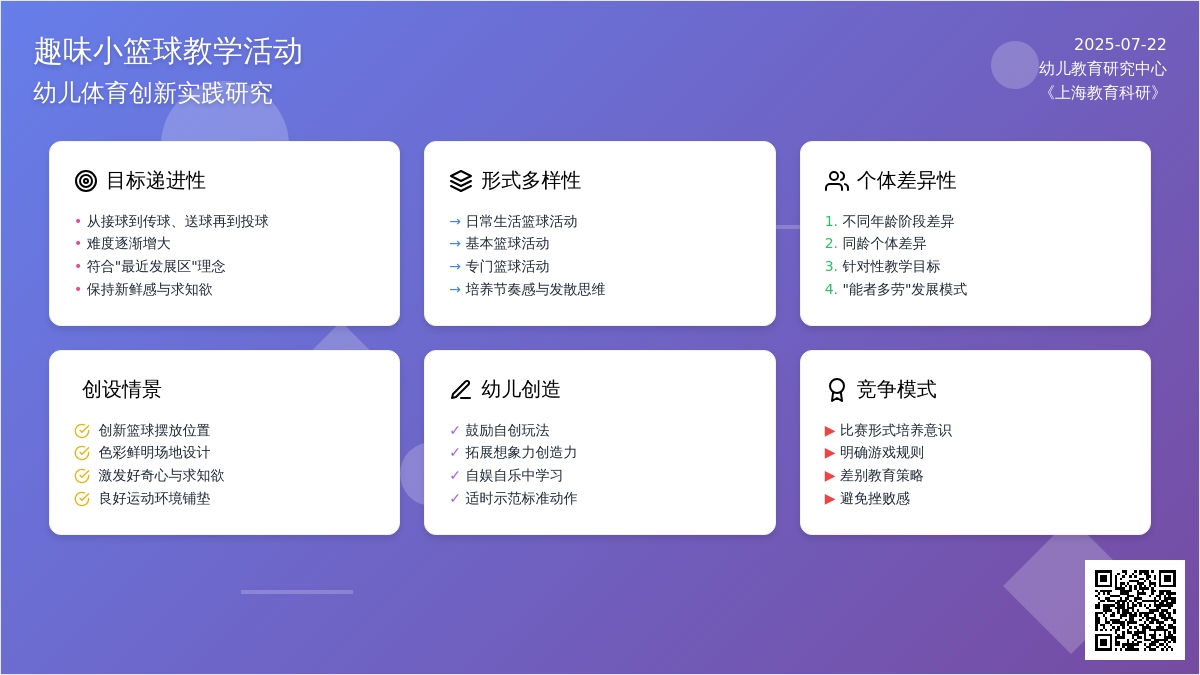 趣味小篮球教学活动
幼儿体育创新实践研究

2025-07-22
幼儿教育研究中心
《上海教育科研》

目标递进性
• 从接球到传球、送球再到投球
• 难度逐渐增大
• 符合"最近发展区"理念
• 保持新鲜感与求知欲

形式多样性
→ 日常生活篮球活动
→ 基本篮球活动
→ 专门篮球活动
→ 培养节奏感与发散思维

个体差异性
1. 不同年龄阶段差异
2. 同龄个体差异
3. 针对性教学目标
4. "能者多劳"发展模式

创设情景
创新篮球摆放位置
色彩鲜明场地设计
激发好奇心与求知欲
良好运动环境铺垫

幼儿创造
✓ 鼓励自创玩法
✓ 拓展想象力创造力
✓ 自娱自乐中学习
✓ 适时示范标准动作

竞争模式
▶ 比赛形式培养意识
▶ 明确游戏规则
▶ 差别教育策略
▶ 避免挫败感